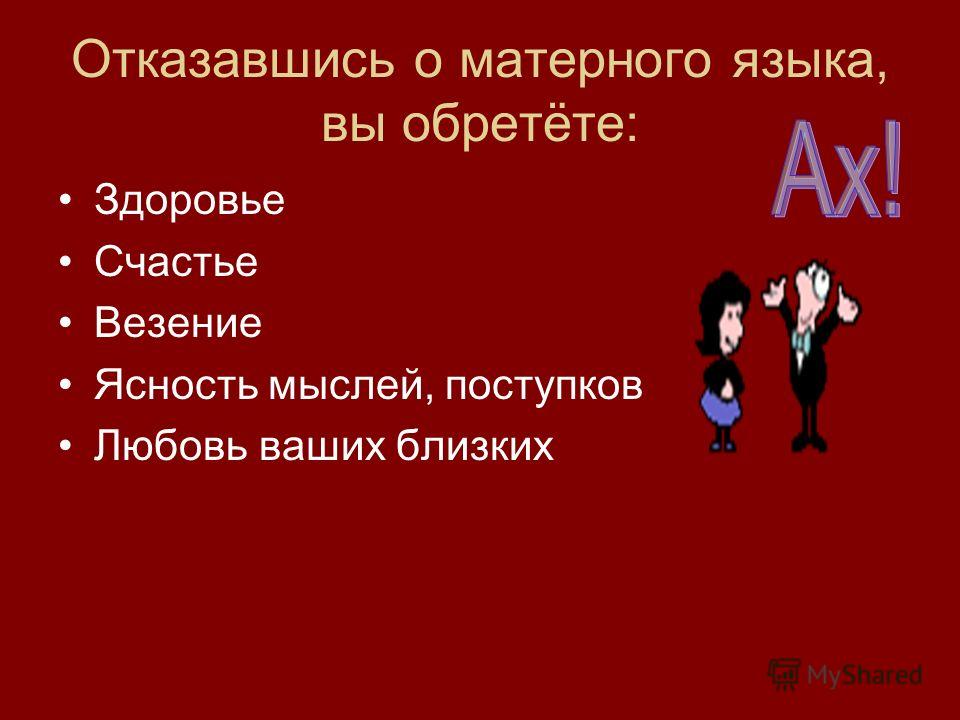 Отказавшись о матерного языка, вы обретёте:

Ах!

• Здоровье
• Счастье
• Везение
• Ясность мыслей, поступков
• Любовь ваших близких

MyShared